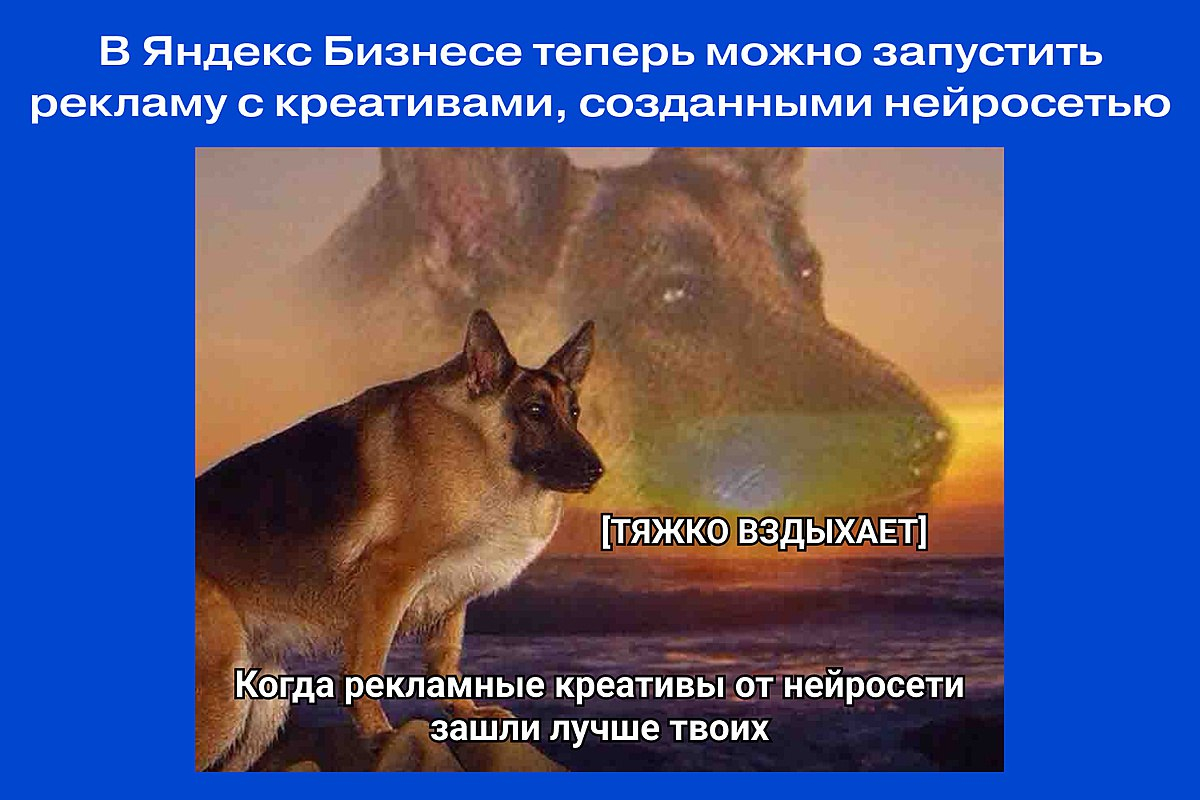 В Яндекс Бизнесе теперь можно запустить рекламу с креативами, созданными нейросетью

[ТЯЖКО ВЗДЫХАЕТ]

Когда рекламные креативы от нейросети зашли лучше твоих